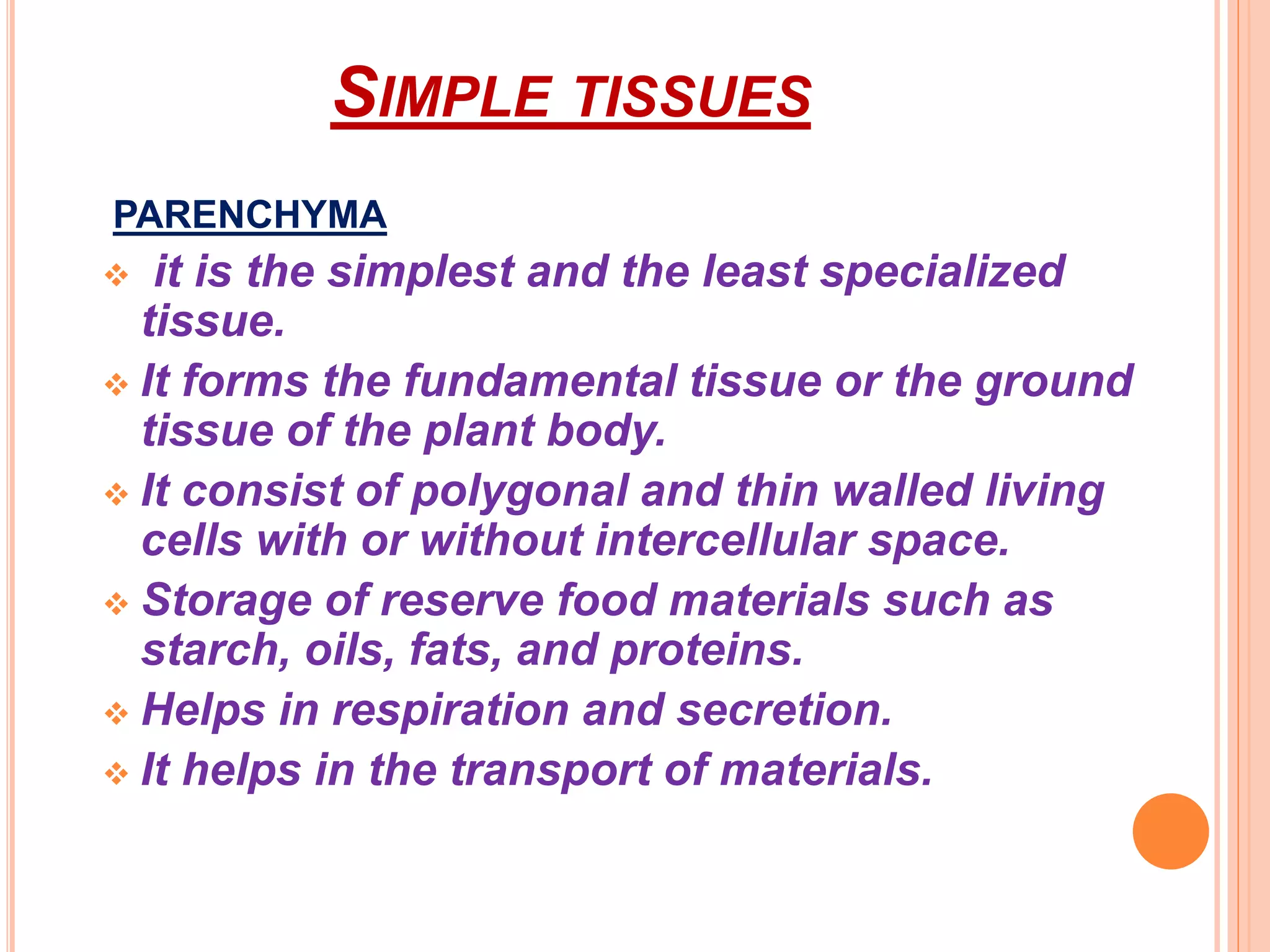 SIMPLE TISSUES

PARENCHYMA

❖ it is the simplest and the least specialized tissue.

❖ It forms the fundamental tissue or the ground tissue of the plant body.

❖ It consist of polygonal and thin walled living cells with or without intercellular space.

❖ Storage of reserve food materials such as starch, oils, fats, and proteins.

❖ Helps in respiration and secretion.

❖ It helps in the transport of materials.